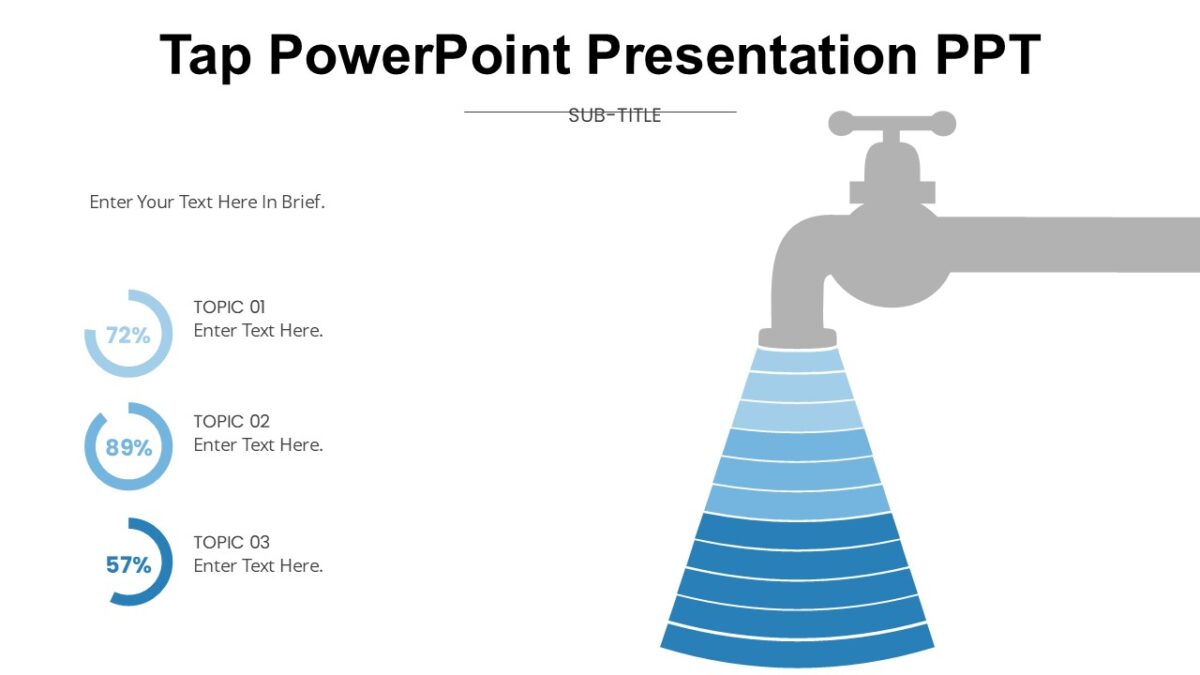 Tap PowerPoint Presentation PPT

SUB-TITLE

Enter Your Text Here In Brief.

72%
TOPIC 01
Enter Text Here.

89%
TOPIC 02
Enter Text Here.

57%
TOPIC 03
Enter Text Here.